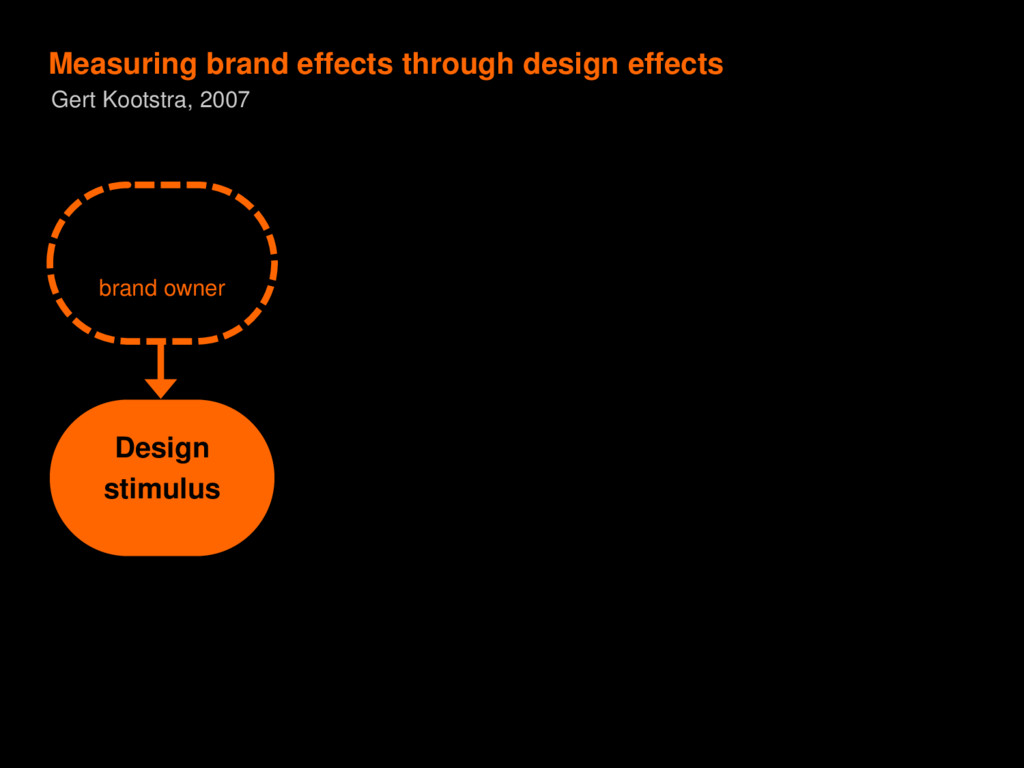 Measuring brand effects through design effects
Gert Kootstra, 2007

brand owner

Design stimulus